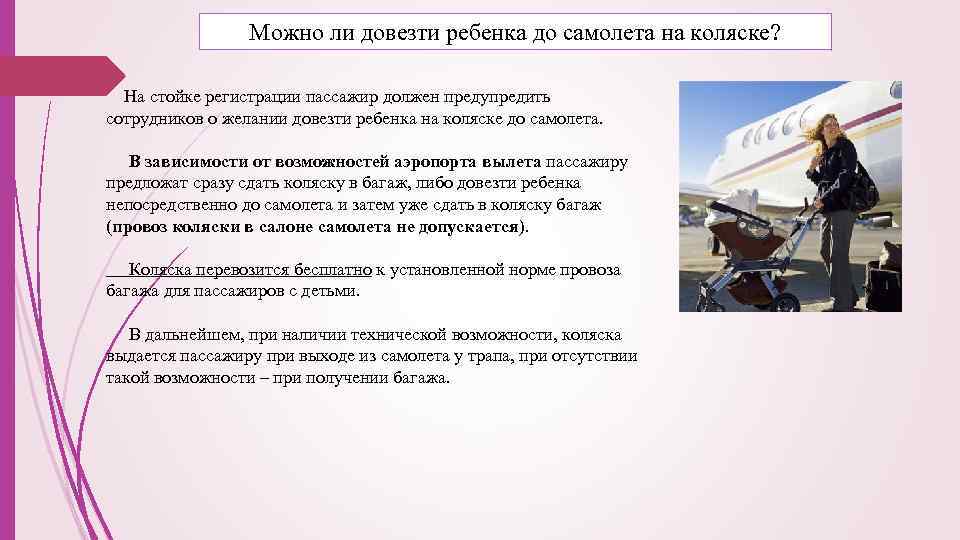 Можно ли довезти ребенка до самолета на коляске?

На стойке регистрации пассажир должен предупредить сотрудников о желании довезти ребенка на коляске до самолета.

В зависимости от возможностей аэропорта вылета пассажиру предложат сразу сдать коляску в багаж, либо довезти ребенка непосредственно до самолета и затем уже сдать в коляску багаж (провоз коляски в салоне самолета не допускается).

Коляска перевозится бесплатно к установленной норме провоза багажа для пассажиров с детьми.

В дальнейшем, при наличии технической возможности, коляска выдается пассажиру при выходе из самолета у трапа, при отсутствии такой возможности – при получении багажа.